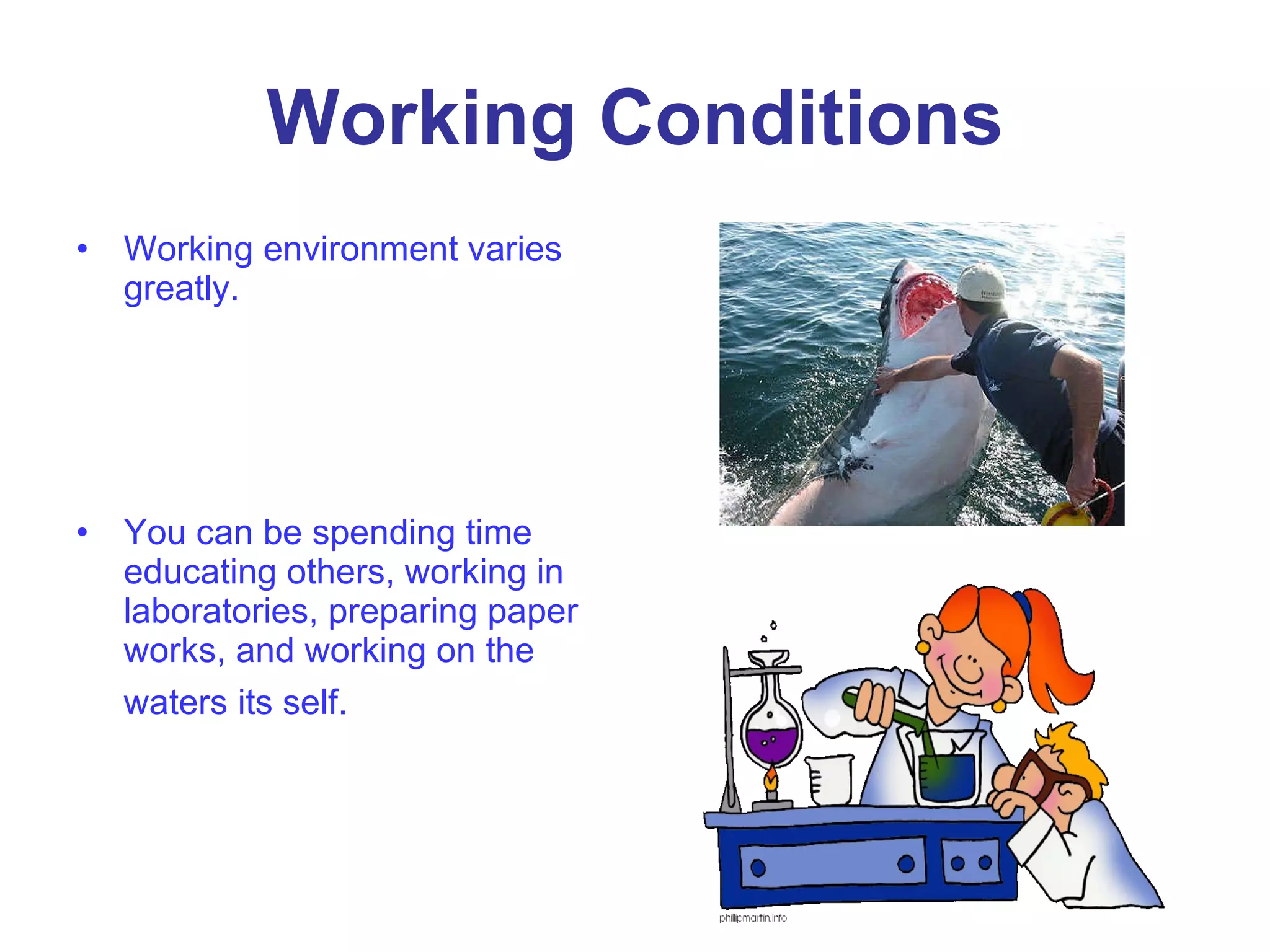 Working Conditions

• Working environment varies greatly.

• You can be spending time educating others, working in laboratories, preparing paper works, and working on the waters its self.

phillipmartin.info